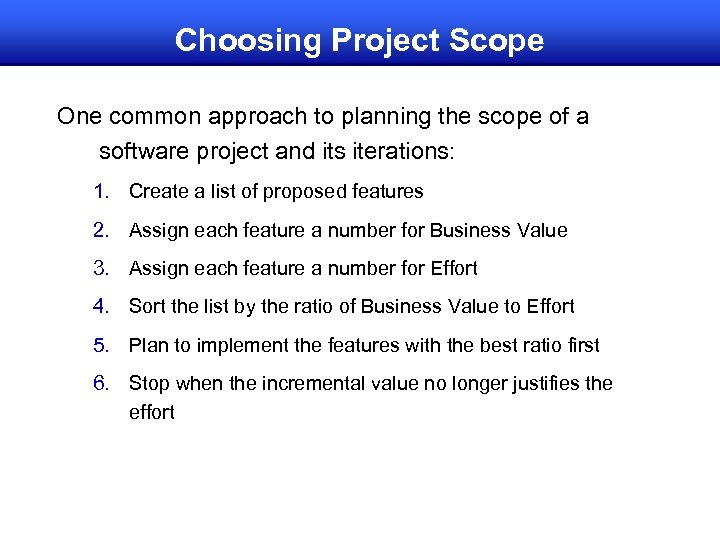 Choosing Project Scope

One common approach to planning the scope of a software project and its iterations:

1. Create a list of proposed features
2. Assign each feature a number for Business Value
3. Assign each feature a number for Effort
4. Sort the list by the ratio of Business Value to Effort
5. Plan to implement the features with the best ratio first
6. Stop when the incremental value no longer justifies the effort